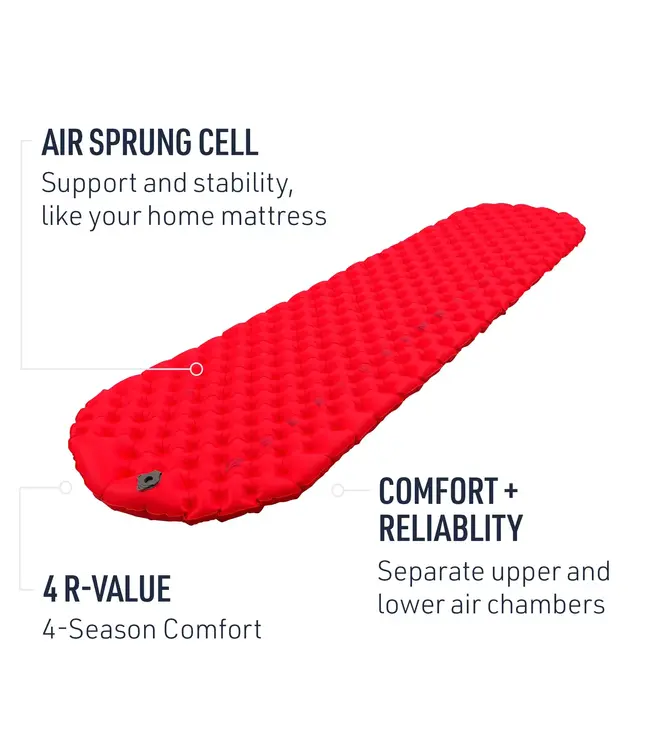 AIR SPRUNG CELL
Support and stability, like your home mattress

COMFORT + RELIABLITY
Separate upper and lower air chambers

4 R-VALUE
4-Season Comfort